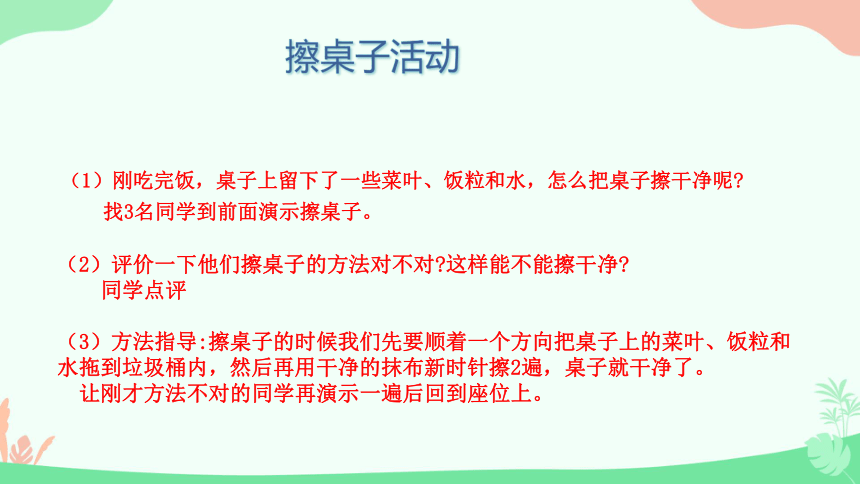 擦桌子活动

（1）刚吃完饭，桌子上留下了一些菜叶、饭粒和水，怎么把桌子擦干净呢?
找3名同学到前面演示擦桌子。

（2）评价一下他们擦桌子的方法对不对?这样能不能擦干净?
同学点评

（3）方法指导:擦桌子的时候我们先要顺着一个方向把桌子上的菜叶、饭粒和水拖到垃圾桶内，然后再用干净的抹布新时针擦2遍，桌子就干净了。
让刚才方法不对的同学再演示一遍后回到座位上。